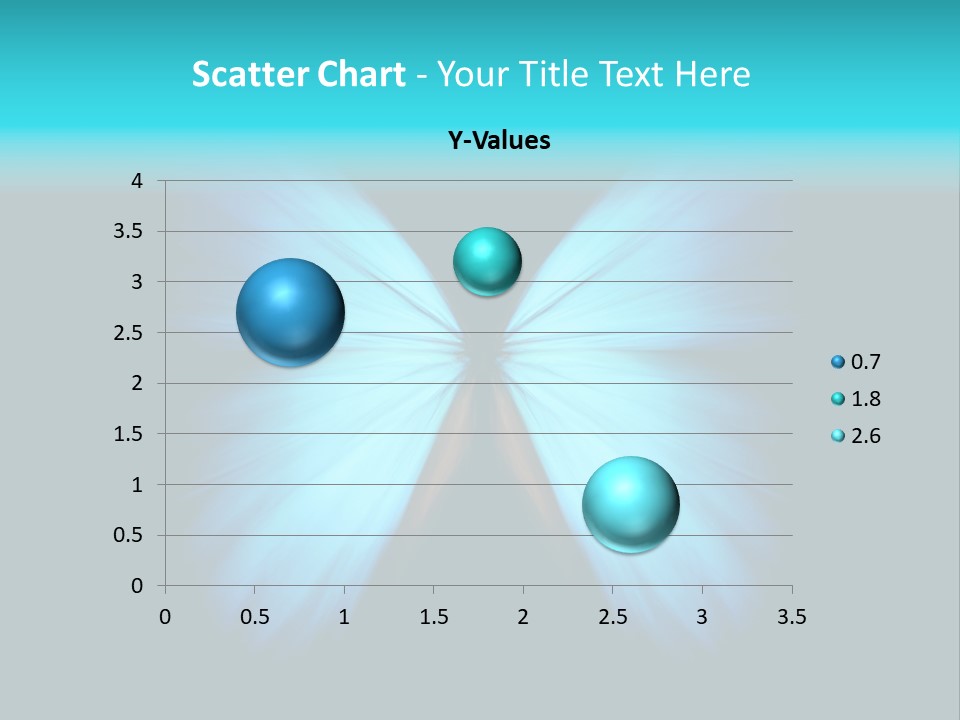 Scatter Chart - Your Title Text Here

Y-Values

4
3.5
3
2.5
2
1.5
1
0.5
0

0 0.5 1 1.5 2 2.5 3 3.5

0.7
1.8
2.6